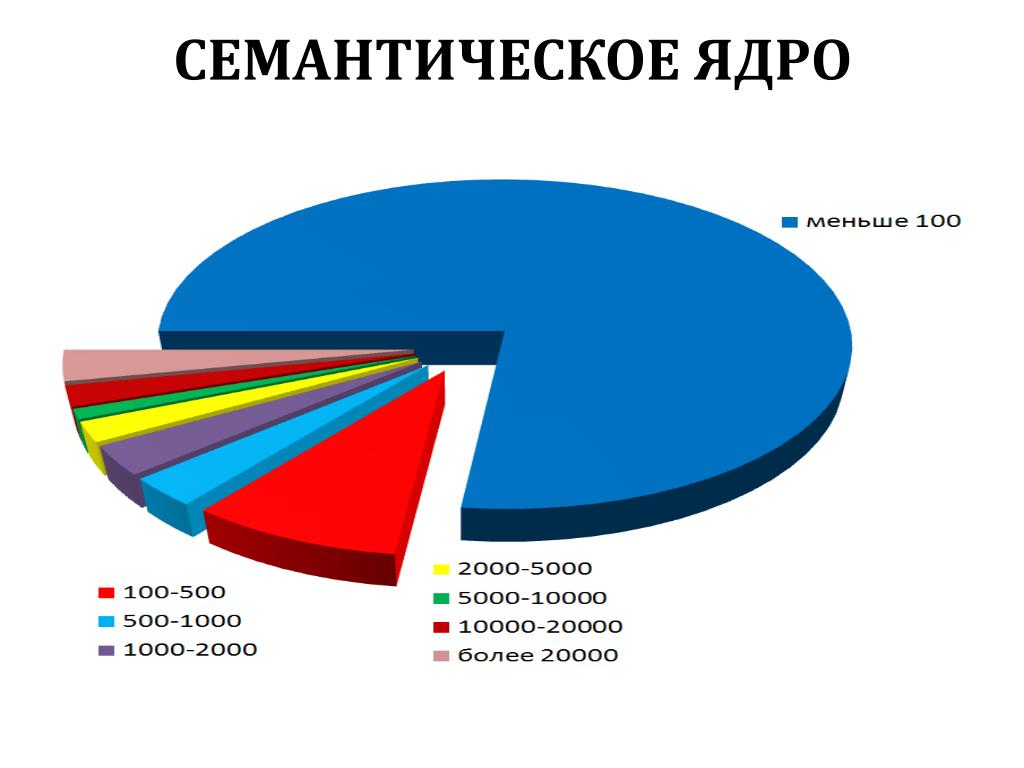 СЕМАНТИЧЕСКОЕ ЯДРО

меньше 100

100-500
500-1000
1000-2000

2000-5000
5000-10000
10000-20000
более 20000